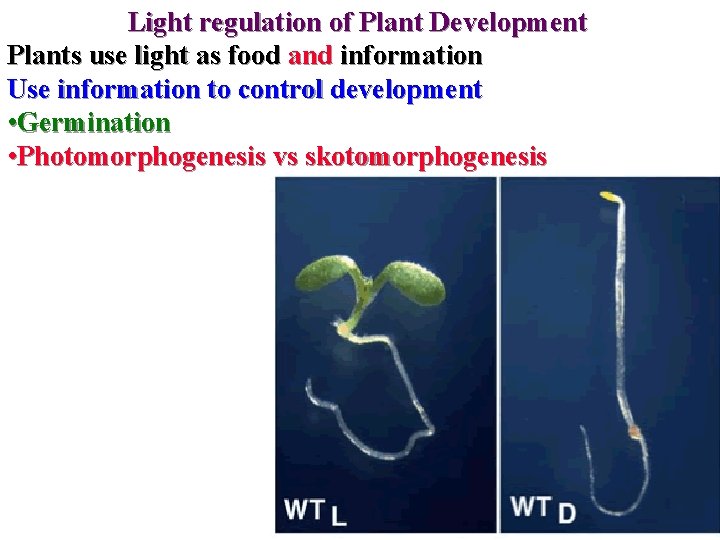 Light regulation of Plant Development
Plants use light as food and information
Use information to control development
•Germination
•Photomorphogenesis vs skotomorphogenesis

WT L

WT D